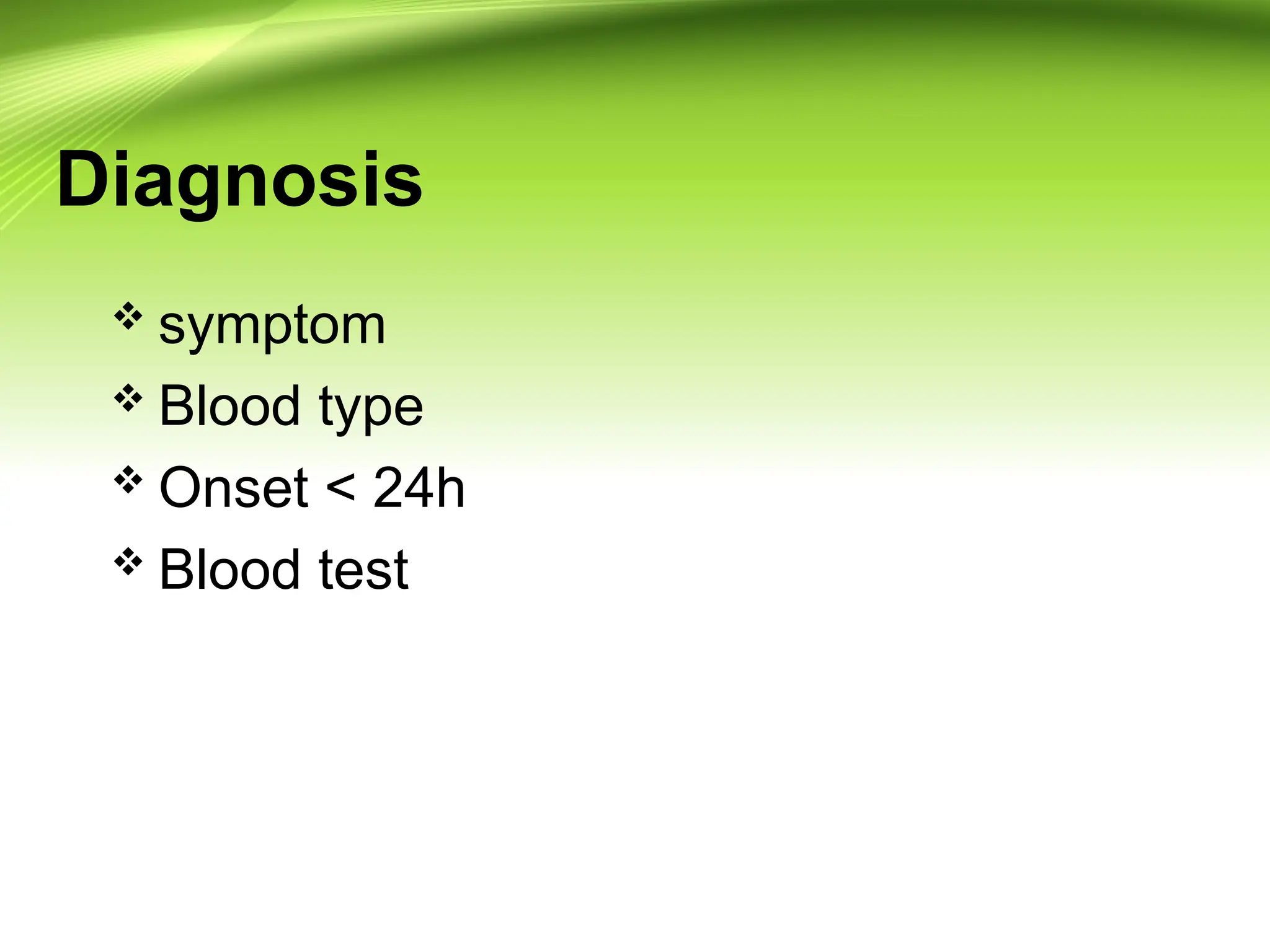 Diagnosis

❖ symptom
❖ Blood type
❖ Onset < 24h
❖ Blood test